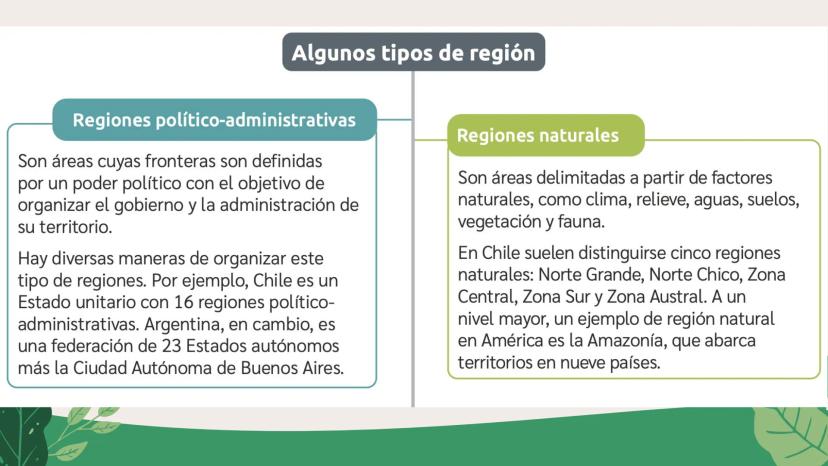 Algunos tipos de región

Regiones político-administrativas

Son áreas cuyas fronteras son definidas por un poder político con el objetivo de organizar el gobierno y la administración de su territorio.

Hay diversas maneras de organizar este tipo de regiones. Por ejemplo, Chile es un Estado unitario con 16 regiones político-administrativas. Argentina, en cambio, es una federación de 23 Estados autónomos más la Ciudad Autónoma de Buenos Aires.

Regiones naturales

Son áreas delimitadas a partir de factores naturales, como clima, relieve, aguas, suelos, vegetación y fauna.

En Chile suelen distinguirse cinco regiones naturales: Norte Grande, Norte Chico, Zona Central, Zona Sur y Zona Austral. A un nivel mayor, un ejemplo de región natural en América es la Amazonía, que abarca territorios en nueve países.